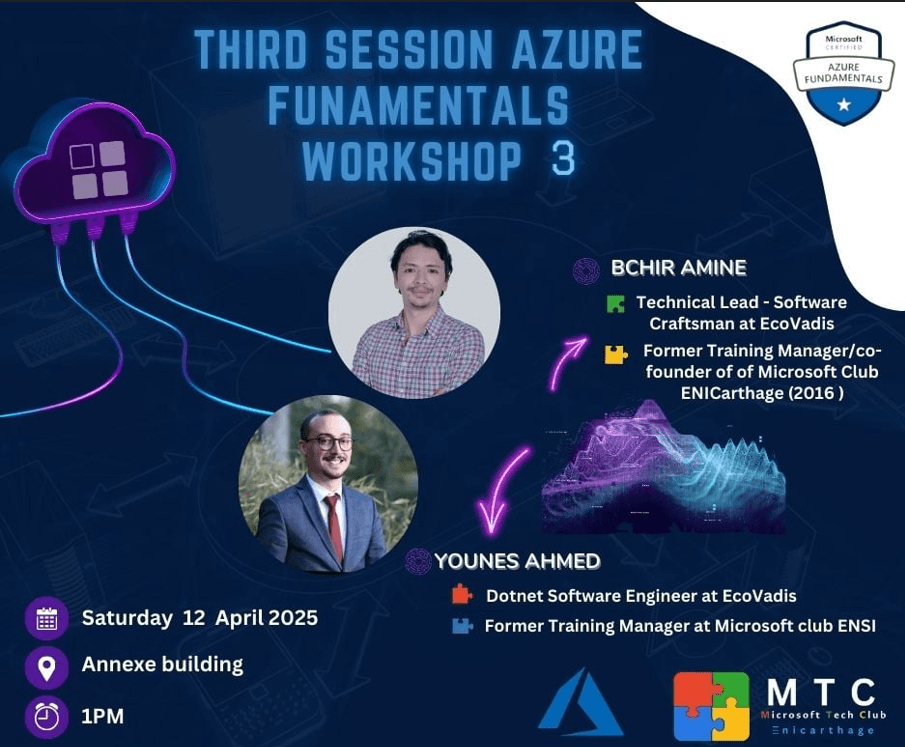 THIRD SESSION AZURE FUNAMENTALS WORKSHOP 3

Microsoft CERTIFIED
AZURE FUNDAMENTALS

BCHIR AMINE

Technical Lead - Software Craftsman at EcoVadis

Former Training Manager/co-founder of of Microsoft Club ENICarthage (2016 )

YOUNES AHMED

Dotnet Software Engineer at EcoVadis

Former Training Manager at Microsoft club ENSI

Saturday 12 April 2025

Annexe building

1PM

MTC
Microsoft Tech Club
Enicarthage